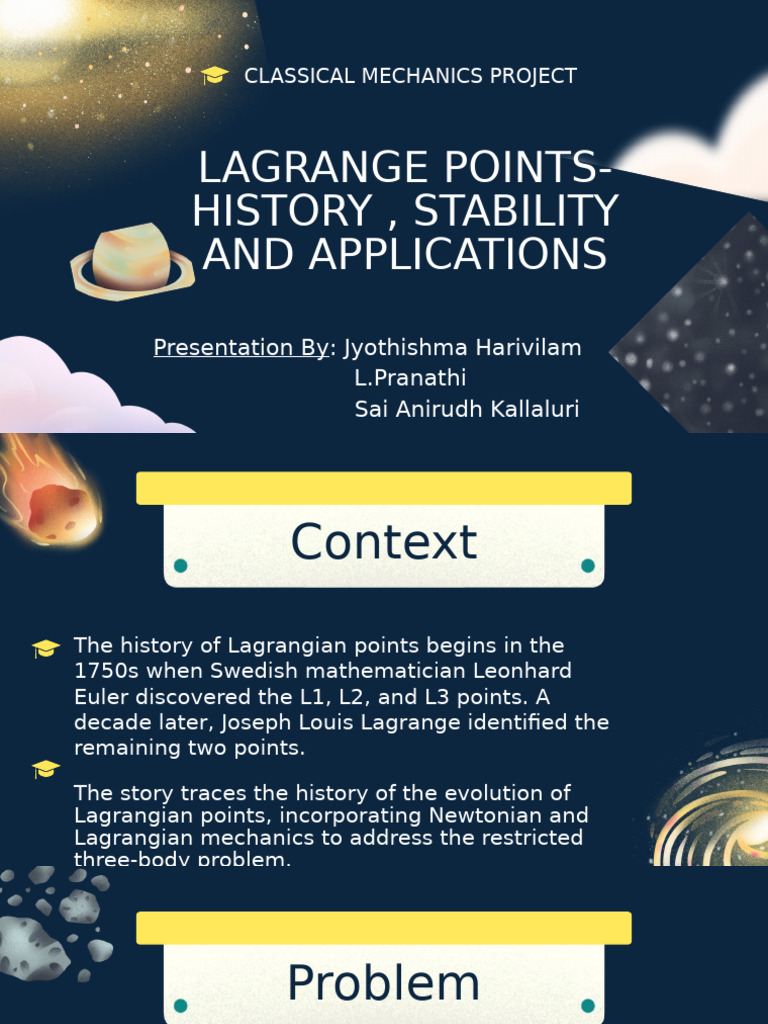 CLASSICAL MECHANICS PROJECT

LAGRANGE POINTS- HISTORY , STABILITY AND APPLICATIONS

Presentation By: Jyothishma Harivilam
L.Pranathi
Sai Anirudh Kallaluri

Context

The history of Lagrangian points begins in the 1750s when Swedish mathematician Leonhard Euler discovered the L1, L2, and L3 points. A decade later, Joseph Louis Lagrange identified the remaining two points.

The story traces the history of the evolution of Lagrangian points, incorporating Newtonian and Lagrangian mechanics to address the restricted three-body problem.

Problem